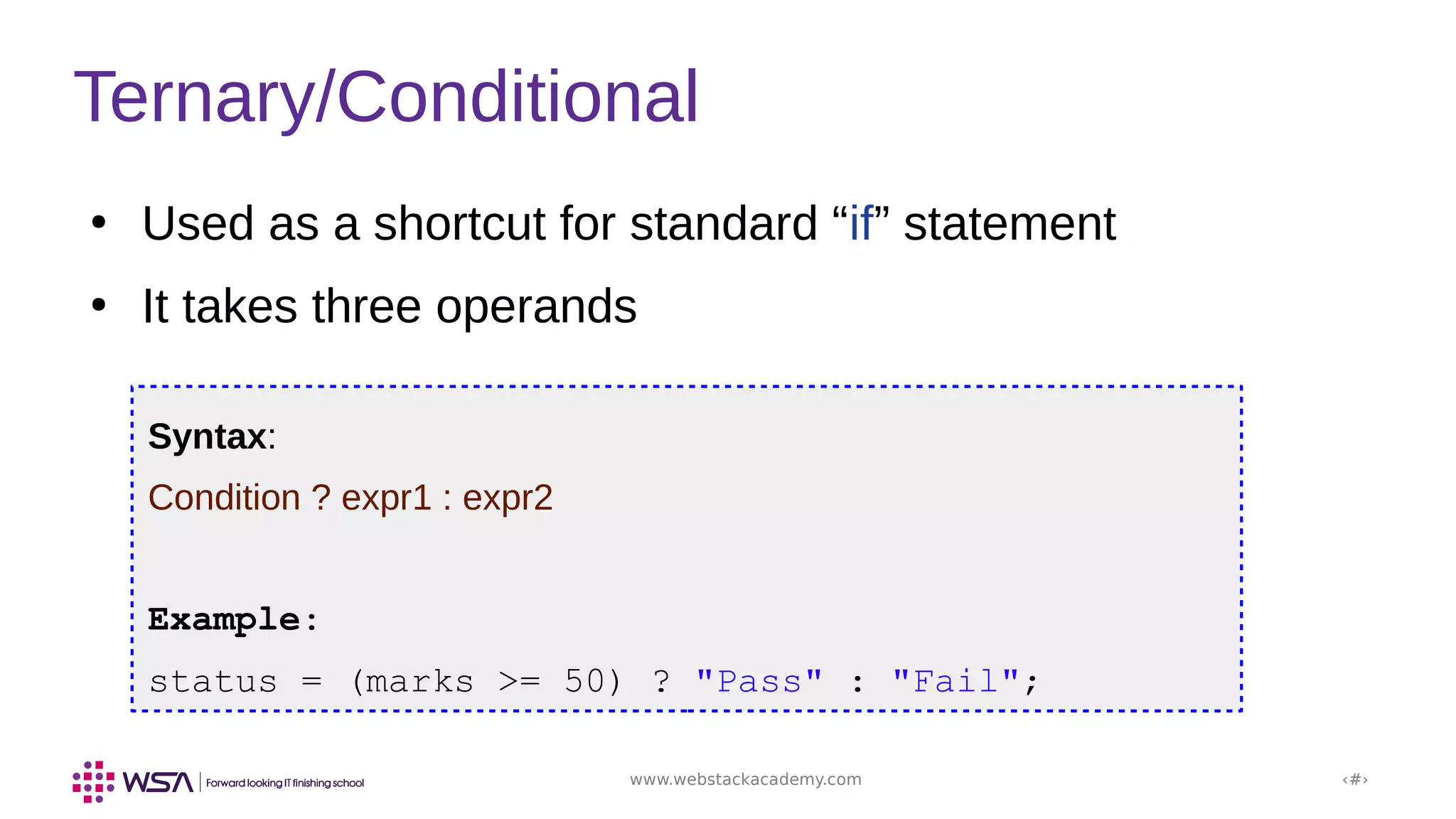 Ternary/Conditional

• Used as a shortcut for standard “if” statement

• It takes three operands

Syntax:

Condition ? expr1 : expr2

Example:

status = (marks >= 50) ? "Pass" : "Fail";

WSA | Forward looking IT finishing school

www.webstackacademy.com

‹#›